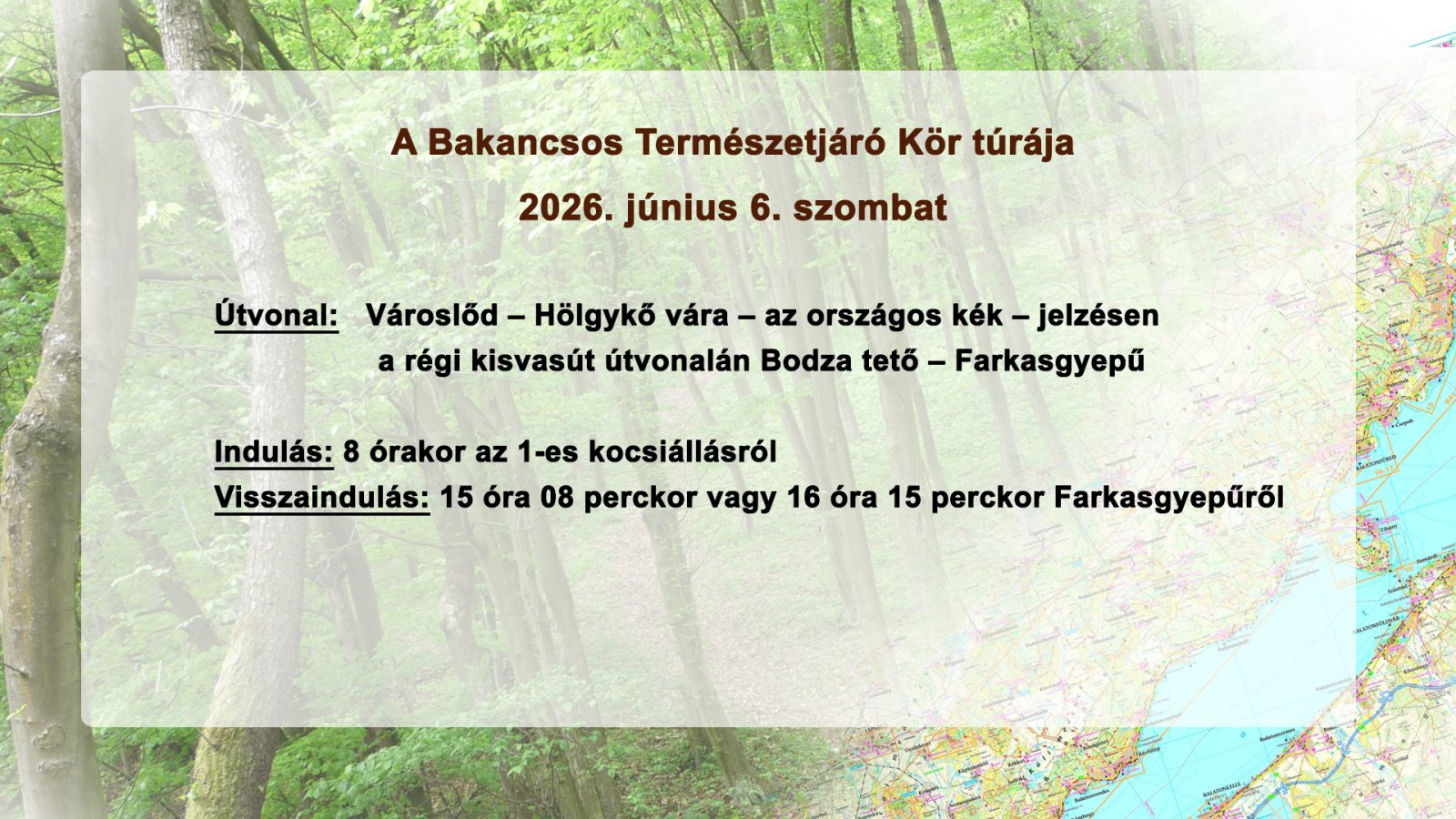 A Bakancsos Természetjáró Kör túrája

2026. június 6. szombat

Útvonal: Városlőd – Hölgykő vára – az országos kék – jelzésen a régi kisvasút útvonalán Bodza tető – Farkasgyepű

Indulás: 8 órakor az 1-es kocsiállásról
Visszaindulás: 15 óra 08 perckor vagy 16 óra 15 perckor Farkasgyepűről